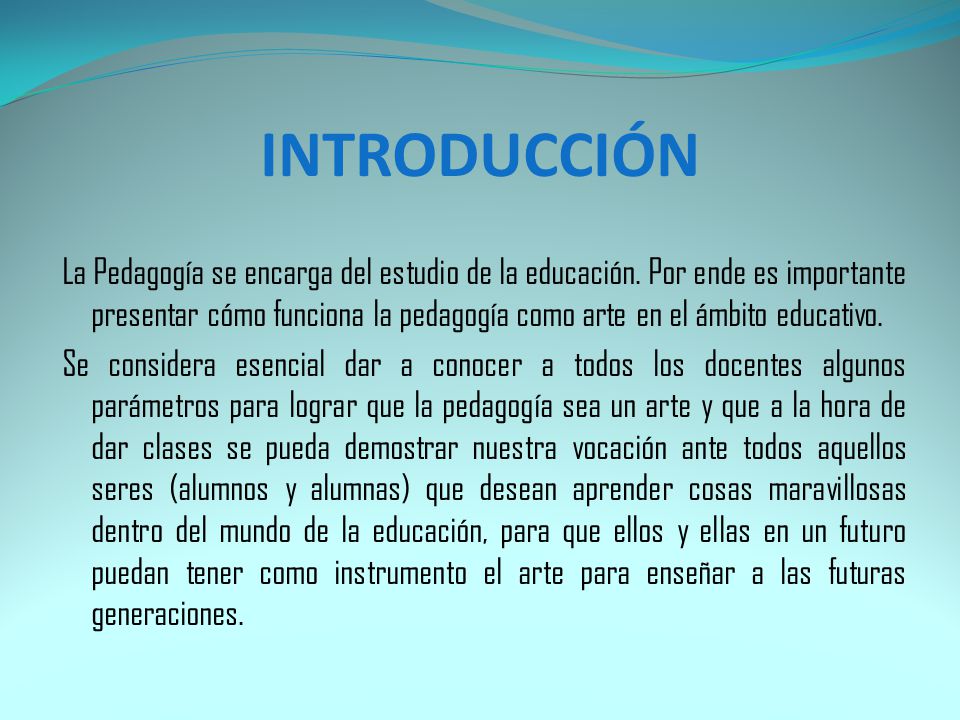 INTRODUCCIÓN

La Pedagogía se encarga del estudio de la educación. Por ende es importante presentar cómo funciona la pedagogía como arte en el ámbito educativo.

Se considera esencial dar a conocer a todos los docentes algunos parámetros para lograr que la pedagogía sea un arte y que a la hora de dar clases se pueda demostrar nuestra vocación ante todos aquellos seres (alumnos y alumnas) que desean aprender cosas maravillosas dentro del mundo de la educación, para que ellos y ellas en un futuro puedan tener como instrumento el arte para enseñar a las futuras generaciones.